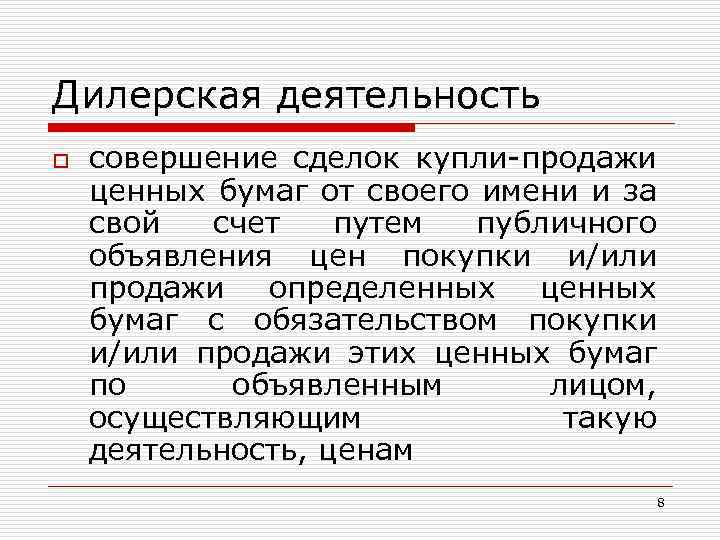 Дилерская деятельность

совершение сделок купли-продажи ценных бумаг от своего имени и за свой счет путем публичного объявления цен покупки и/или продажи определенных ценных бумаг с обязательством покупки и/или продажи этих ценных бумаг по объявленным лицом, осуществляющим такую деятельность, ценам

8